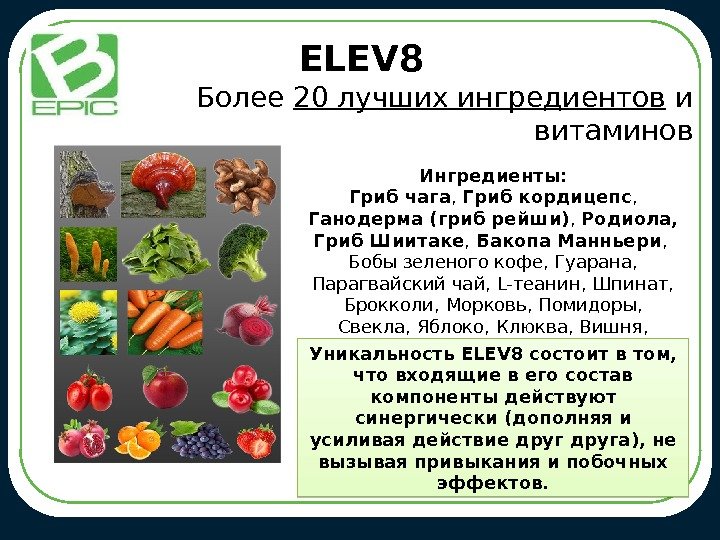 B EPIC

ELEV8

Более 20 лучших ингредиентов и витаминов

Ингредиенты:
Гриб чага, Гриб кордицепс, Ганодерма (гриб рейши), Родиола, Гриб Шиитаке, Бакопа Манньери, Бобы зеленого кофе, Гуарана, Парагвайский чай, L-теанин, Шпинат, Брокколи, Морковь, Помидоры, Свекла, Яблоко, Клюква, Вишня,

Уникальность ELEV8 состоит в том, что входящие в его состав компоненты действуют синергически (дополняя и усиливая действие друг друга), не вызывая привыкания и побочных эффектов.